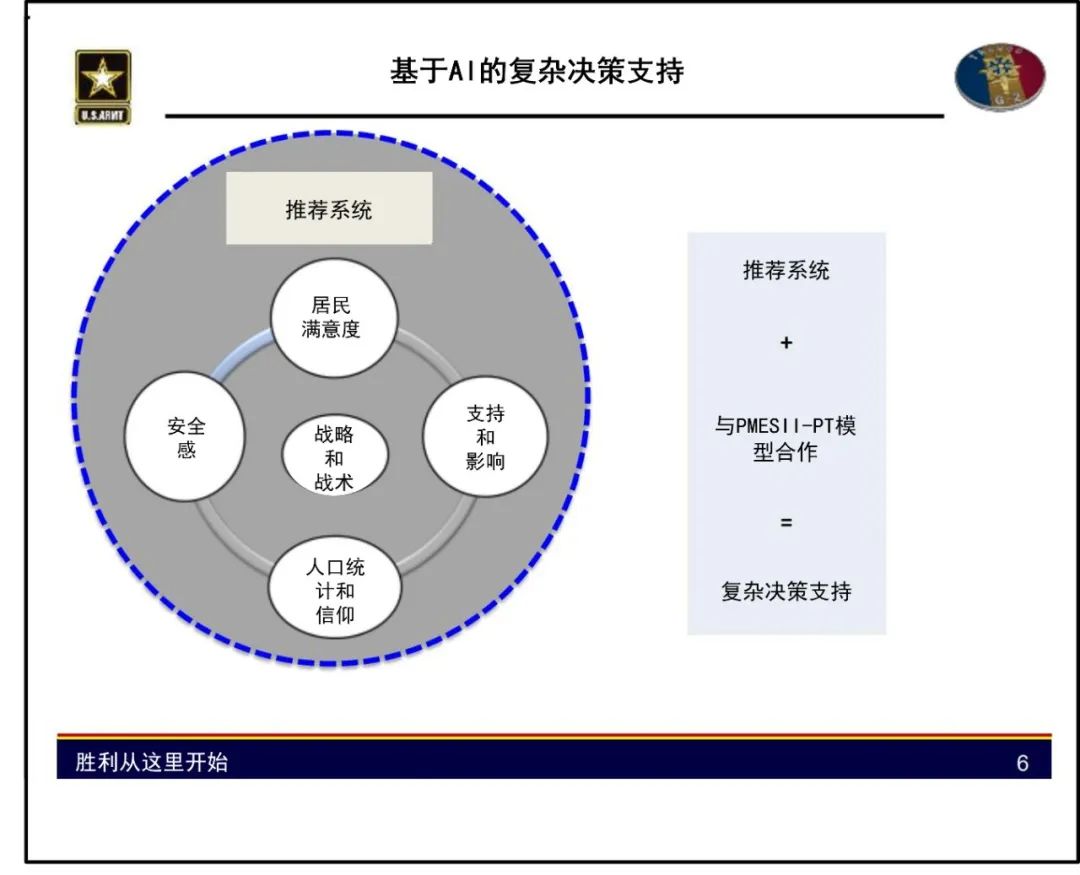 U.S.ARMY

基于AI的复杂决策支持

推荐系统

居民满意度

安全感

战略和战术

支持和影响

人口统计和信仰

推荐系统

+

与PMESII-PT模型合作

=

复杂决策支持

胜利从这里开始

6